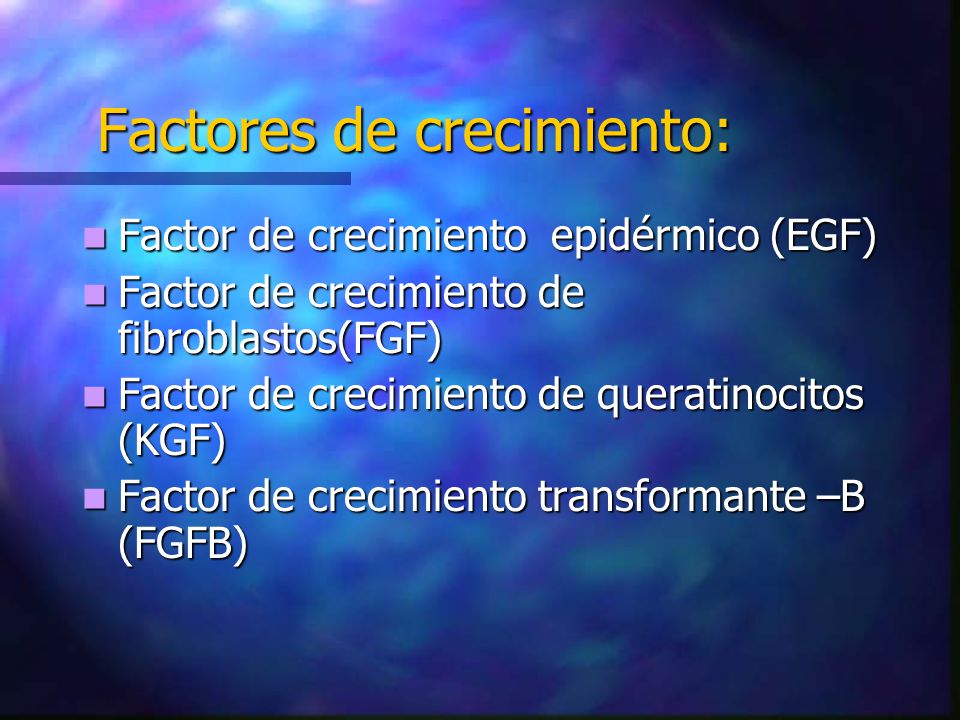 Factores de crecimiento:

- Factor de crecimiento epidérmico (EGF)
- Factor de crecimiento de fibroblastos(FGF)
- Factor de crecimiento de queratinocitos (KGF)
- Factor de crecimiento transformante –B (FGFB)